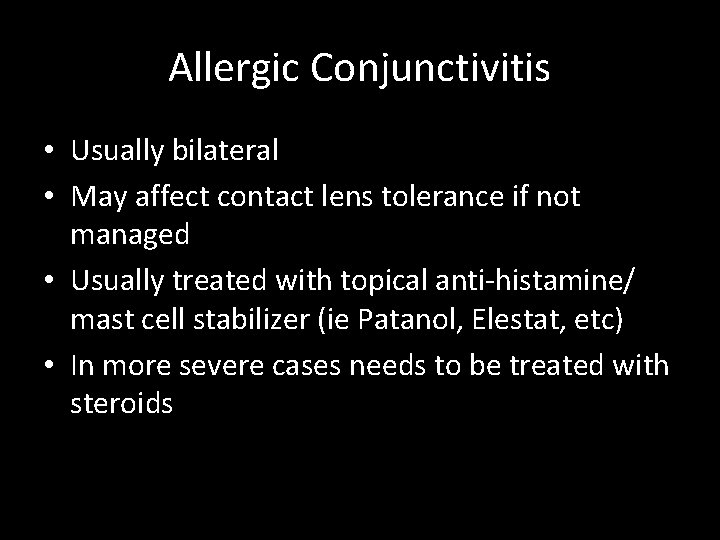 Allergic Conjunctivitis

• Usually bilateral
• May affect contact lens tolerance if not managed
• Usually treated with topical anti-histamine/ mast cell stabilizer (ie Patanol, Elestat, etc)
• In more severe cases needs to be treated with steroids